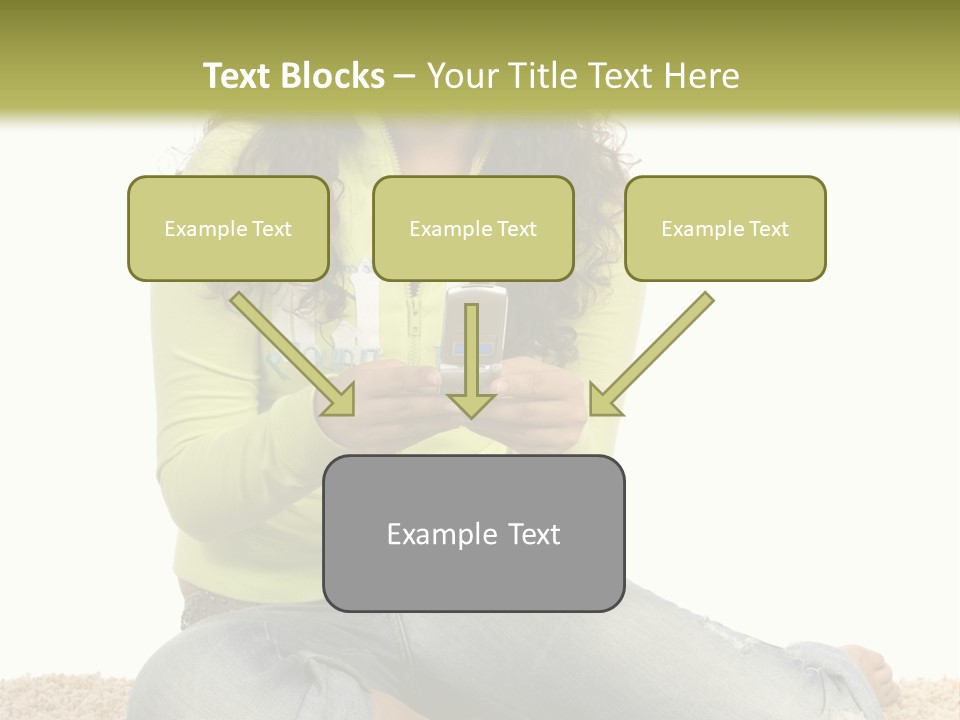 Text Blocks – Your Title Text Here

Example Text

Example Text

Example Text

Example Text